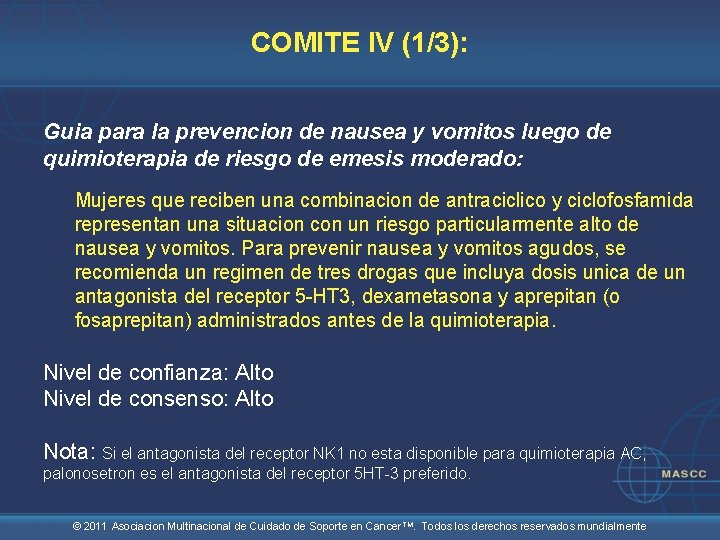 COMITE IV (1/3):

Guia para la prevencion de nausea y vomitos luego de quimioterapia de riesgo de emesis moderado:

Mujeres que reciben una combinacion de antraciclico y ciclofosfamida representan una situacion con un riesgo particularmente alto de nausea y vomitos. Para prevenir nausea y vomitos agudos, se recomienda un regimen de tres drogas que incluya dosis unica de un antagonista del receptor 5-HT3, dexametasona y aprepitan (o fosaprepitan) administrados antes de la quimioterapia.

Nivel de confianza: Alto
Nivel de consenso: Alto

Nota: Si el antagonista del receptor NK1 no esta disponible para quimioterapia AC, palonosetron es el antagonista del receptor 5HT-3 preferido.

MASCC

© 2011 Asociacion Multinacional de Cuidado de Soporte en Cancer™. Todos los derechos reservados mundialmente